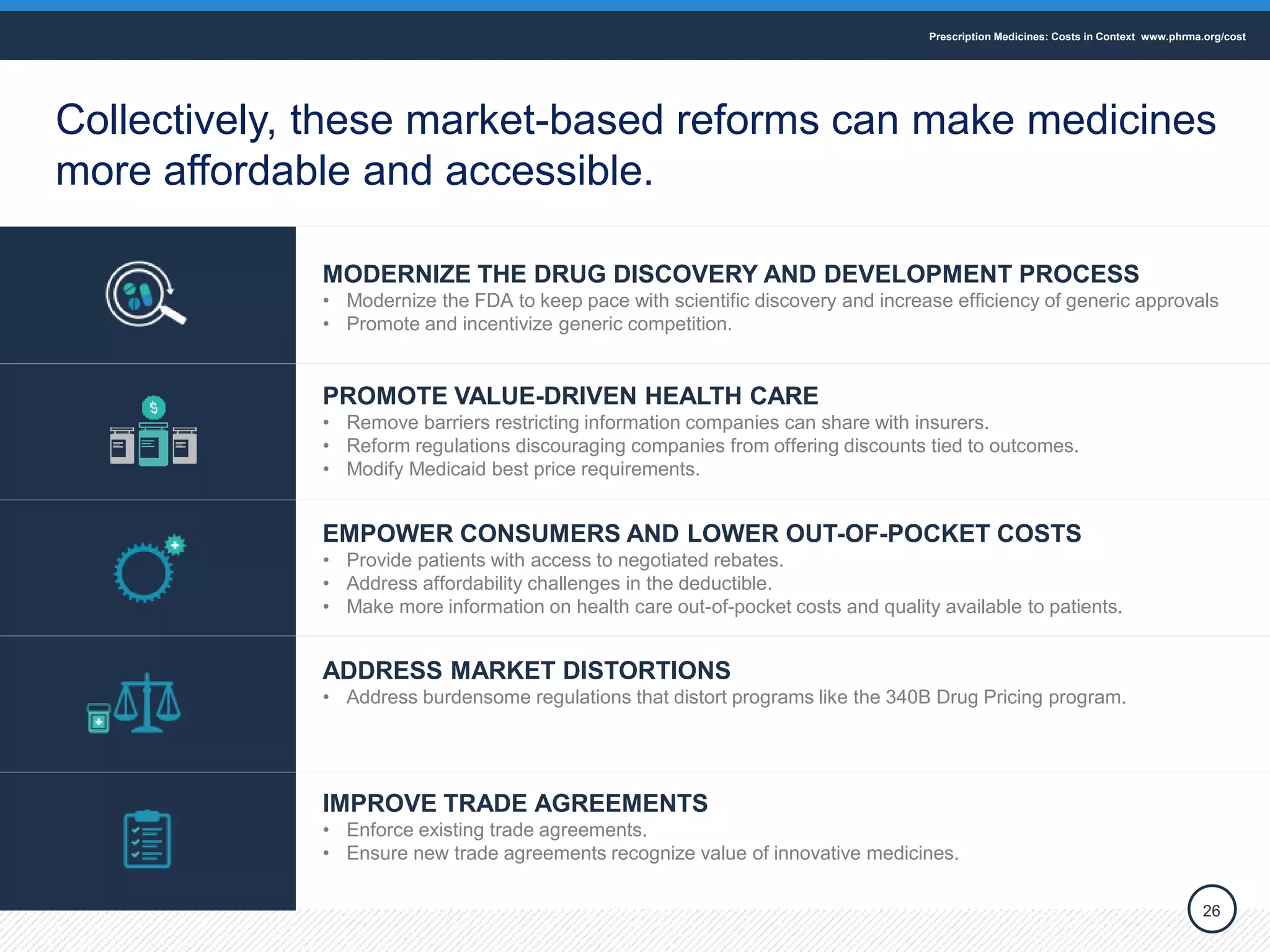 Prescription Medicines: Costs in Context www.phrma.org/cost

Collectively, these market-based reforms can make medicines more affordable and accessible.

$

MODERNIZE THE DRUG DISCOVERY AND DEVELOPMENT PROCESS
• Modernize the FDA to keep pace with scientific discovery and increase efficiency of generic approvals
• Promote and incentivize generic competition.

PROMOTE VALUE-DRIVEN HEALTH CARE
• Remove barriers restricting information companies can share with insurers.
• Reform regulations discouraging companies from offering discounts tied to outcomes.
• Modify Medicaid best price requirements.

EMPOWER CONSUMERS AND LOWER OUT-OF-POCKET COSTS
• Provide patients with access to negotiated rebates.
• Address affordability challenges in the deductible.
• Make more information on health care out-of-pocket costs and quality available to patients.

ADDRESS MARKET DISTORTIONS
• Address burdensome regulations that distort programs like the 340B Drug Pricing program.

IMPROVE TRADE AGREEMENTS
• Enforce existing trade agreements.
• Ensure new trade agreements recognize value of innovative medicines.

26